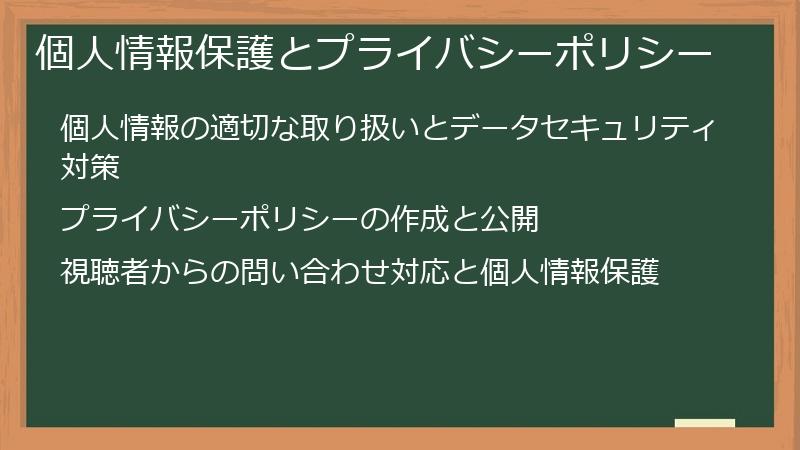 個人情報保護とプライバシーポリシー

個人情報の適切な取り扱いとデータセキュリティ対策

プライバシーポリシーの作成と公開

視聴者からの問い合わせ対応と個人情報保護